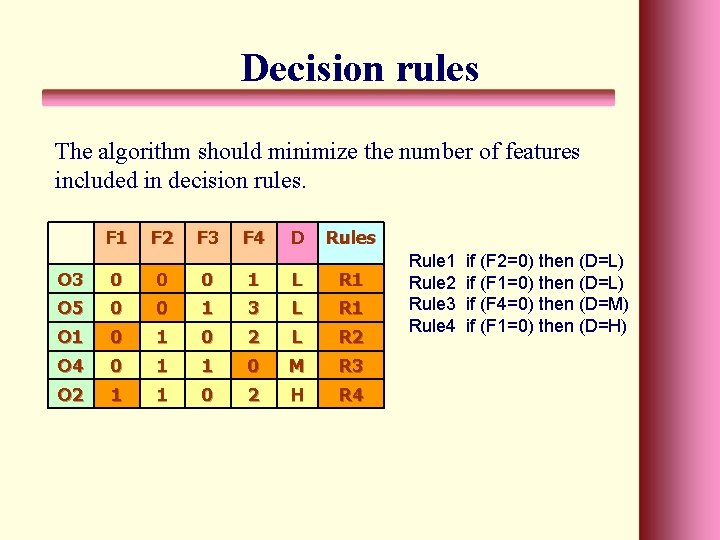 Decision rules

The algorithm should minimize the number of features included in decision rules.

|  | F1 | F2 | F3 | F4 | D | Rules |
|---|---|---|---|---|---|---|
| O3 | 0 | 0 | 0 | 1 | L | R1 |
| O5 | 0 | 0 | 1 | 3 | L | R1 |
| O1 | 0 | 1 | 0 | 2 | L | R2 |
| O4 | 0 | 1 | 1 | 0 | M | R3 |
| O2 | 1 | 1 | 0 | 2 | H | R4 |

Rule1 if (F2=0) then (D=L)
Rule2 if (F1=0) then (D=L)
Rule3 if (F4=0) then (D=M)
Rule4 if (F1=0) then (D=H)